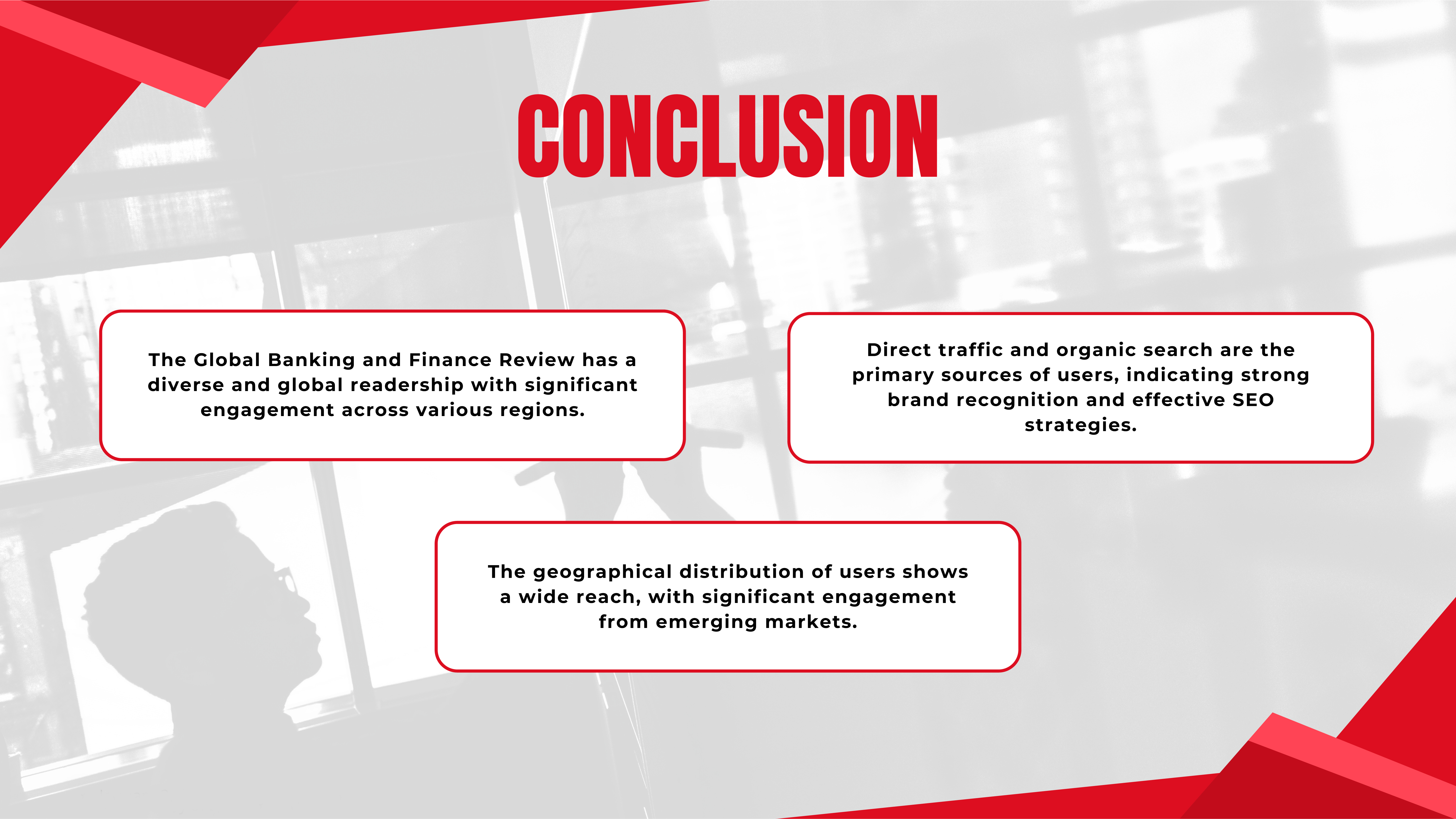 CONCLUSION

The Global Banking and Finance Review has a diverse and global readership with significant engagement across various regions.

Direct traffic and organic search are the primary sources of users, indicating strong brand recognition and effective SEO strategies.

The geographical distribution of users shows a wide reach, with significant engagement from emerging markets.